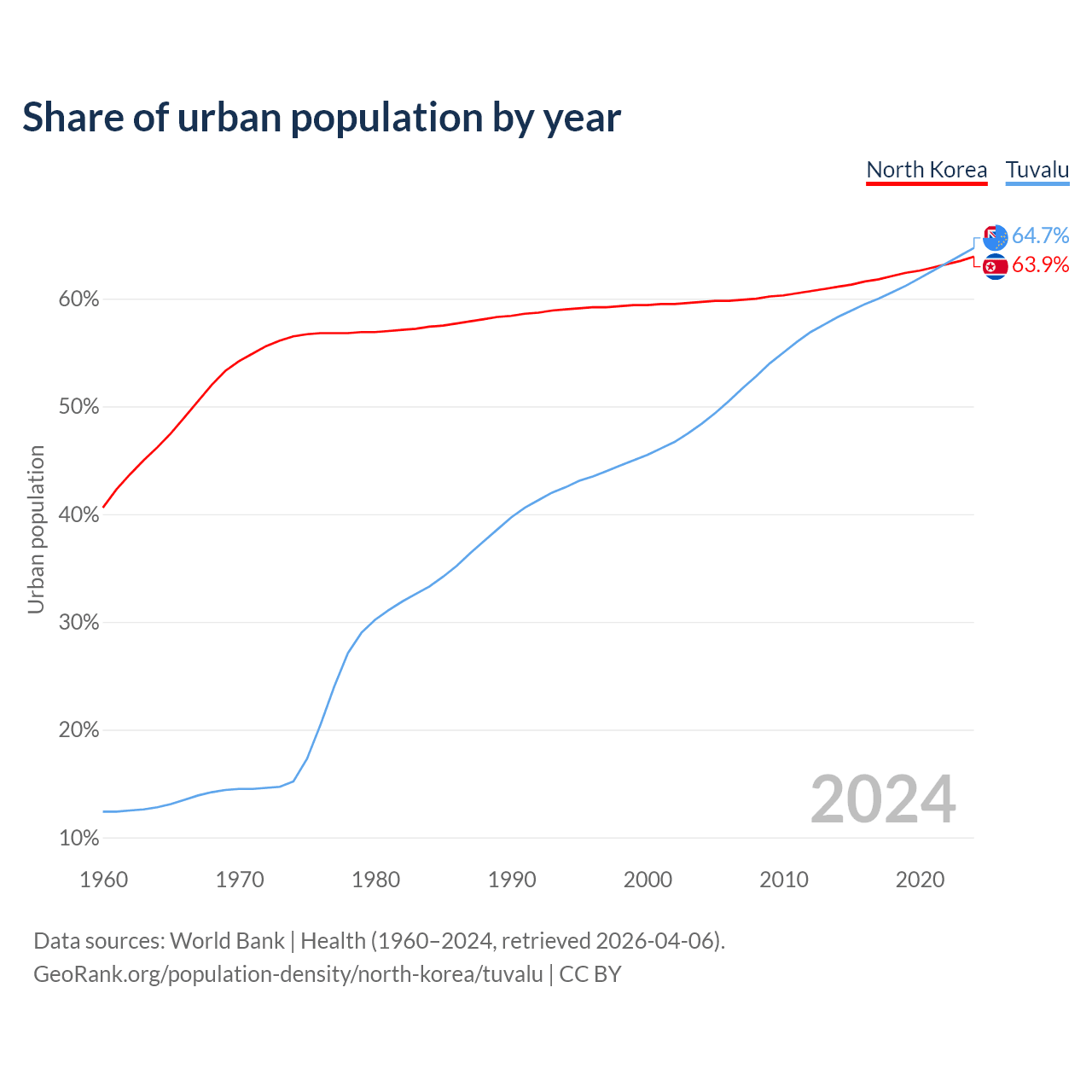 Share of urban population by year

North Korea Tuvalu

64.7%
63.9%

Urban population

60%
50%
40%
30%
20%
10%

2024

1960 1970 1980 1990 2000 2010 2020

Data sources: World Bank | Health (1960–2024, retrieved 2026-04-06).
GeoRank.org/population-density/north-korea/tuvalu | CC BY